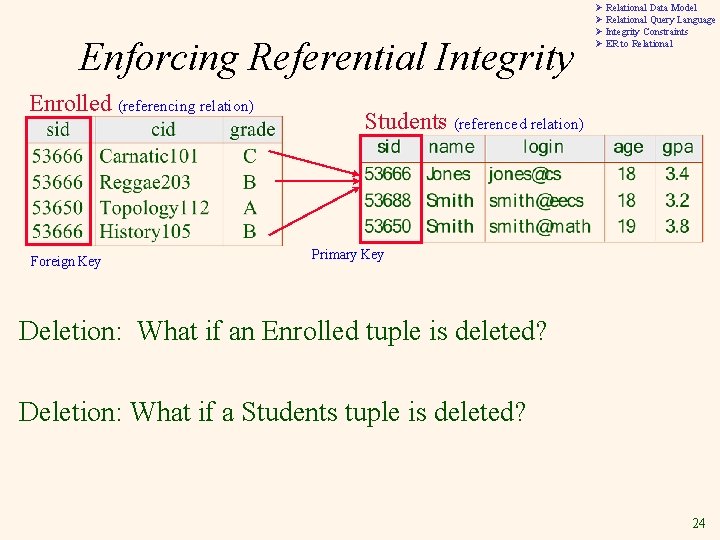 ➢ Relational Data Model
➢ Relational Query Language
➢ Integrity Constraints
➢ ER to Relational

Enforcing Referential Integrity

Enrolled (referencing relation)

| sid | cid | grade |
|---|---|---|
| 53666 | Carnatic101 | C |
| 53666 | Reggae203 | B |
| 53650 | Topology112 | A |
| 53666 | History105 | B |

Foreign Key

Students (referenced relation)

| sid | name | login | age | gpa |
|---|---|---|---|---|
| 53666 | Jones | jones@cs | 18 | 3.4 |
| 53688 | Smith | smith@eecs | 18 | 3.2 |
| 53650 | Smith | smith@math | 19 | 3.8 |

Primary Key

Deletion: What if an Enrolled tuple is deleted?

Deletion: What if a Students tuple is deleted?

24